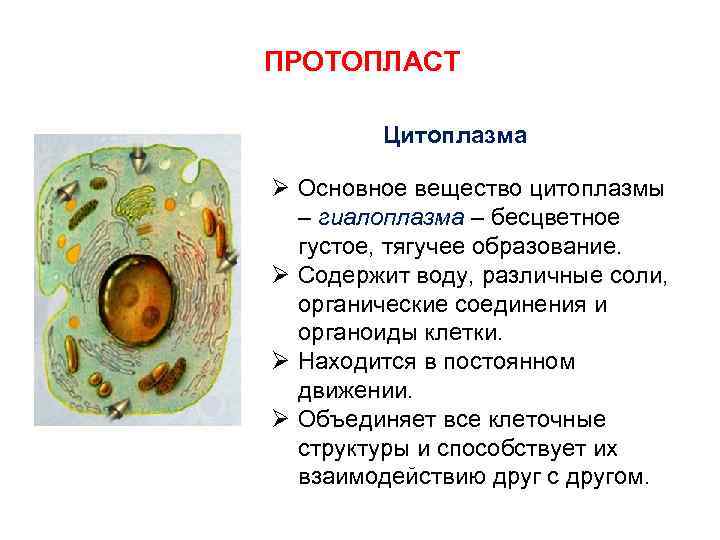 ПРОТОПЛАСТ

Цитоплазма

➢ Основное вещество цитоплазмы – гиалоплазма – бесцветное густое, тягучее образование.
➢ Содержит воду, различные соли, органические соединения и органоиды клетки.
➢ Находится в постоянном движении.
➢ Объединяет все клеточные структуры и способствует их взаимодействию друг с другом.